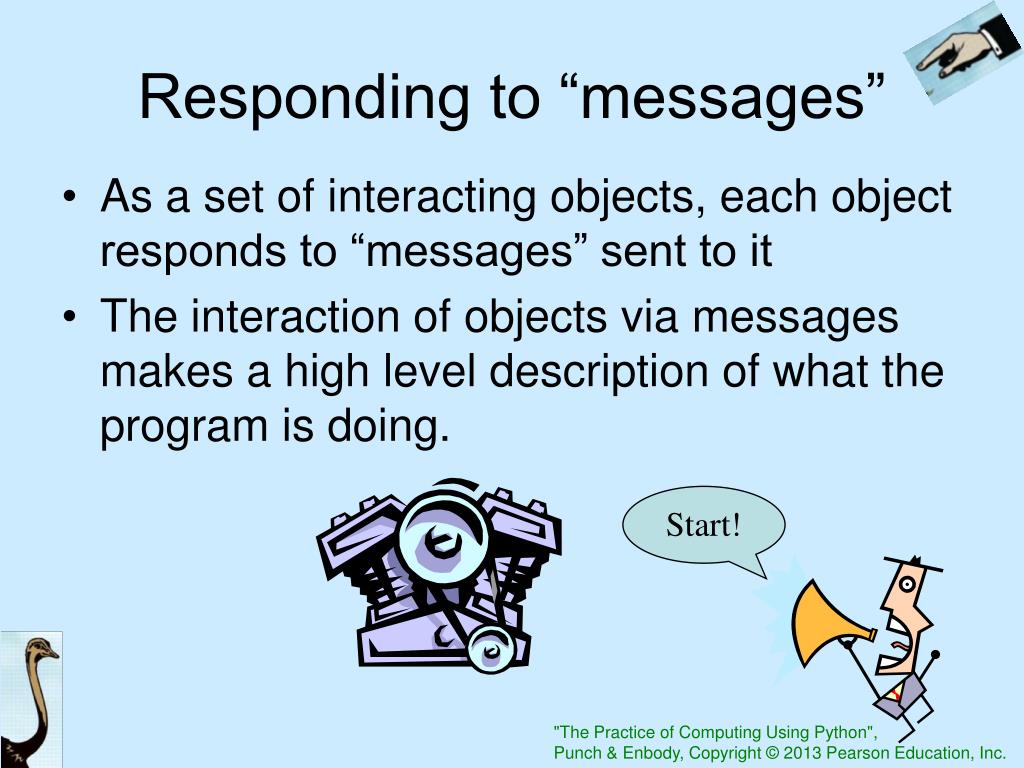 Responding to “messages”

• As a set of interacting objects, each object responds to “messages” sent to it
• The interaction of objects via messages makes a high level description of what the program is doing.

Start!

"The Practice of Computing Using Python",
Punch & Enbody, Copyright © 2013 Pearson Education, Inc.